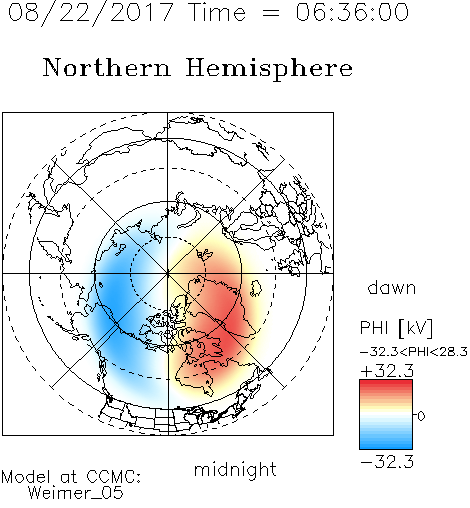 08/22/2017 Time = 06:36:00

Northern Hemisphere

dawn

PHI [kV]

-32.3<PHI<28.3

+32.3

0

-32.3

midnight

Model at CCMC:
Weimer_05